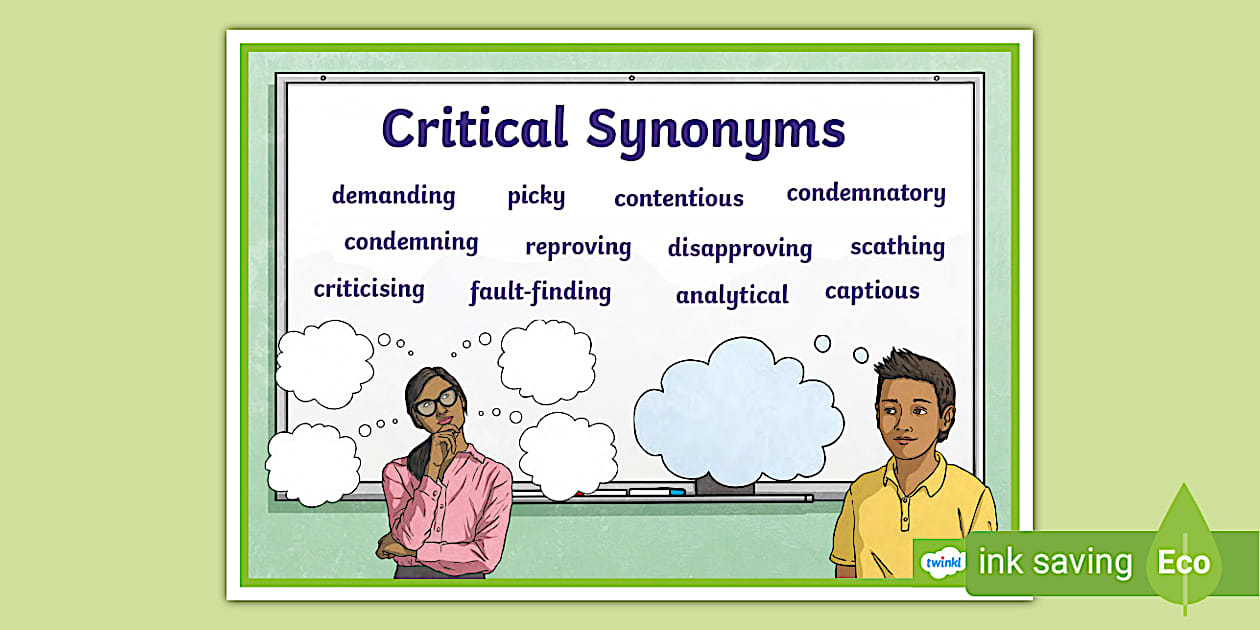 Critical Synonyms

demanding picky contentious condemnatory

condemning reproving disapproving scathing

criticising fault-finding analytical captious

twinkl ink saving Eco